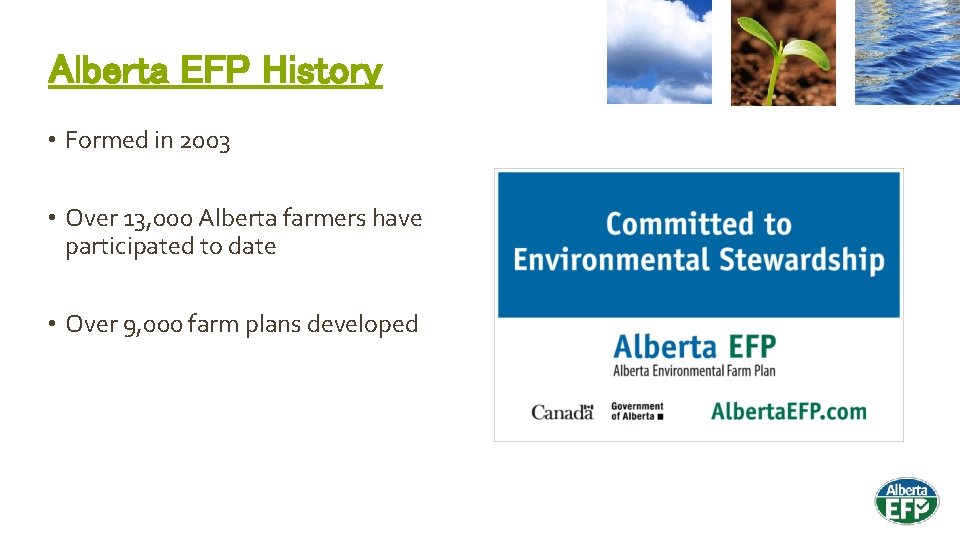 Alberta EFP History

• Formed in 2003

• Over 13,000 Alberta farmers have participated to date

• Over 9,000 farm plans developed

Committed to Environmental Stewardship

Alberta EFP
Alberta Environmental Farm Plan

Canada Government of Alberta AlbertaEFP.com

Alberta EFP